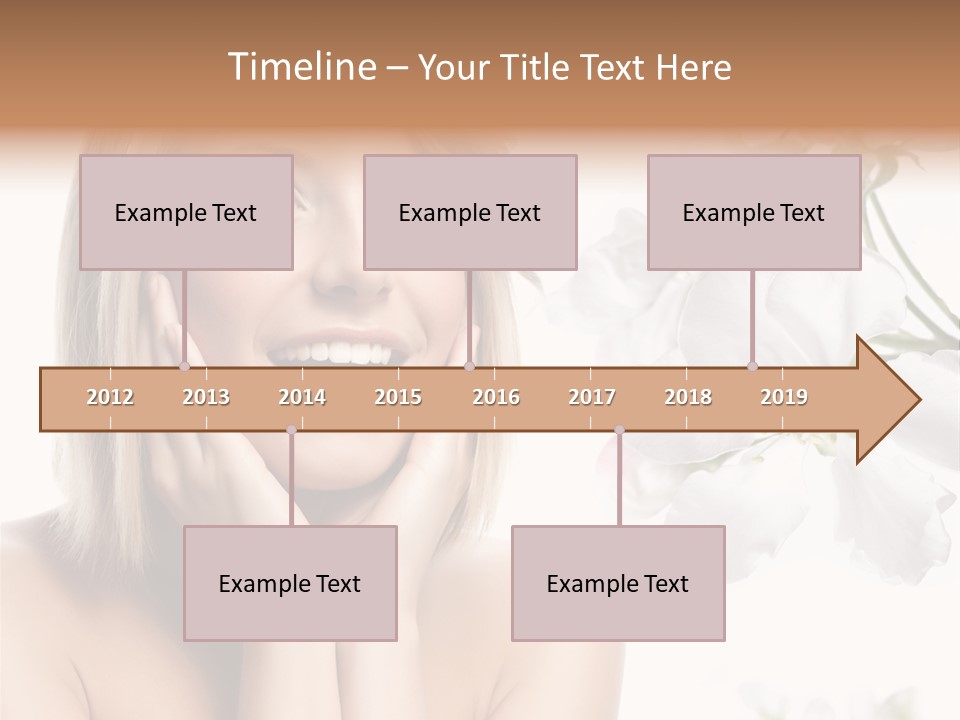 Timeline – Your Title Text Here

Example Text

Example Text

Example Text

2012 2013 2014 2015 2016 2017 2018 2019

Example Text

Example Text